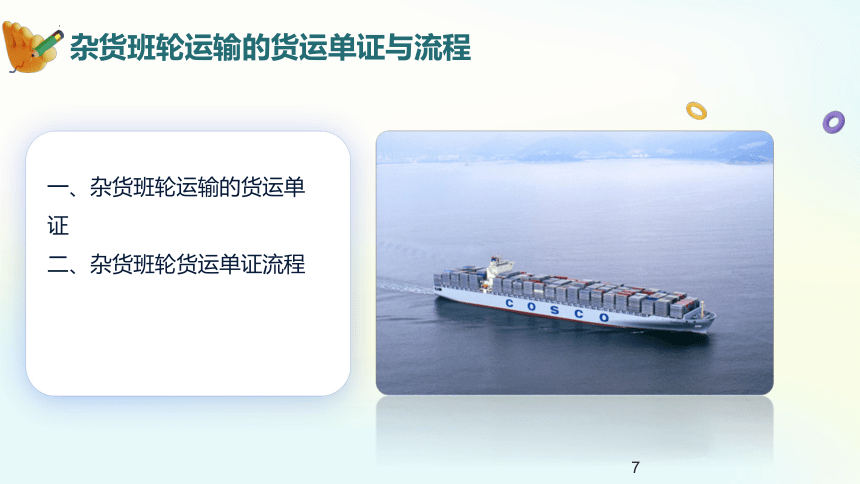 杂货班轮运输的货运单证与流程

一、杂货班轮运输的货运单证
二、杂货班轮货运单证流程

COSCO

7